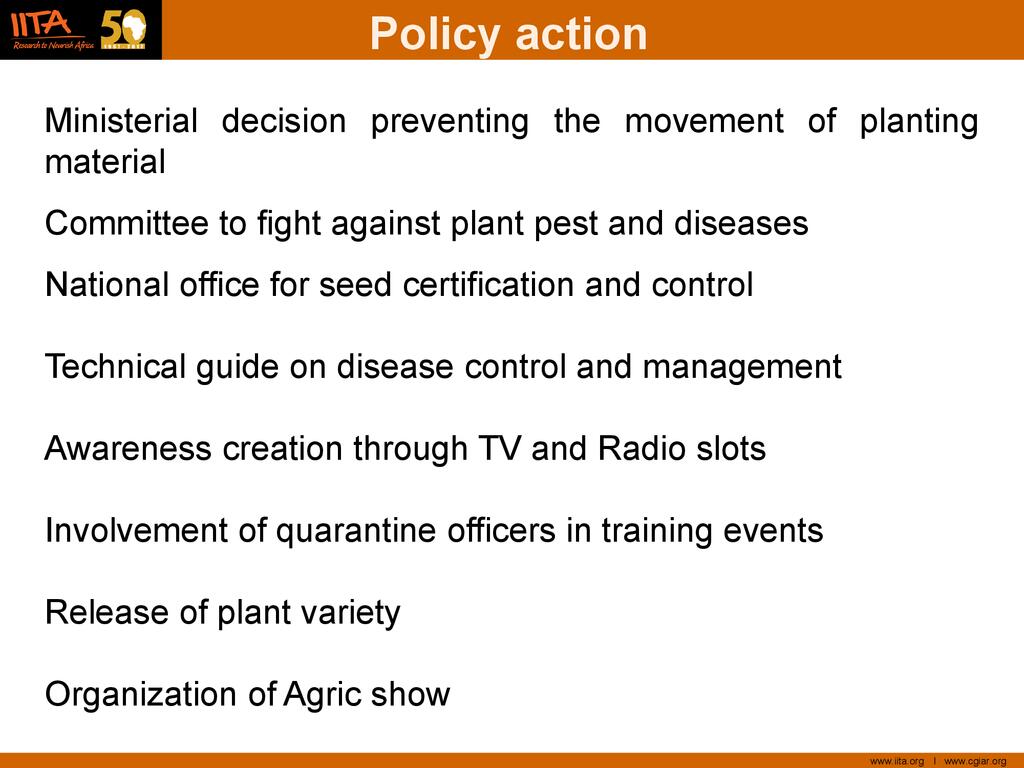 IITA Research to Nourish Africa 50 1967 2017

Policy action

Ministerial decision preventing the movement of planting material

Committee to fight against plant pest and diseases

National office for seed certification and control

Technical guide on disease control and management

Awareness creation through TV and Radio slots

Involvement of quarantine officers in training events

Release of plant variety

Organization of Agric show

www.iita.org I www.cgiar.org